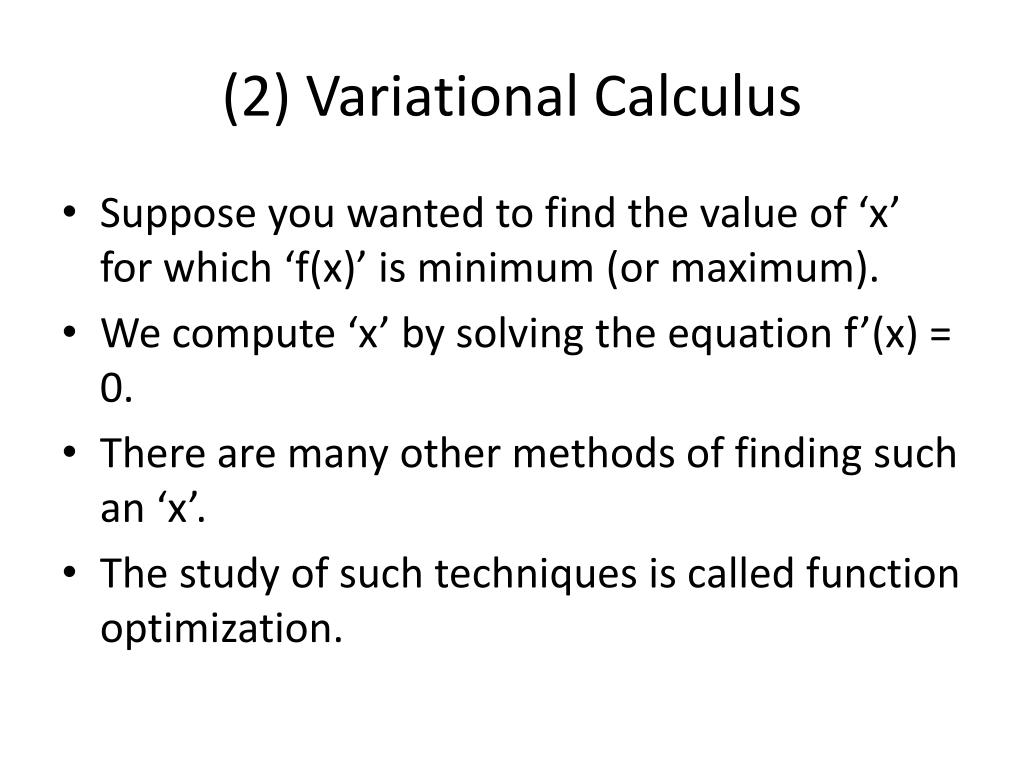 (2) Variational Calculus

• Suppose you wanted to find the value of ‘x’ for which ‘f(x)’ is minimum (or maximum).

• We compute ‘x’ by solving the equation f’(x) = 0.

• There are many other methods of finding such an ‘x’.

• The study of such techniques is called function optimization.